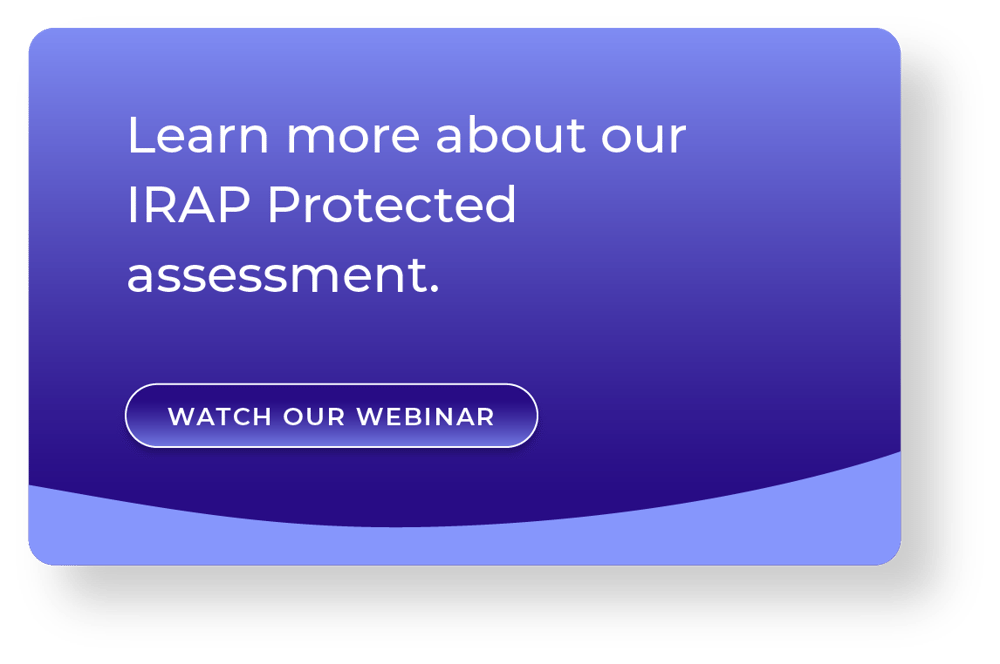 Learn more about our IRAP Protected assessment.

WATCH OUR WEBINAR